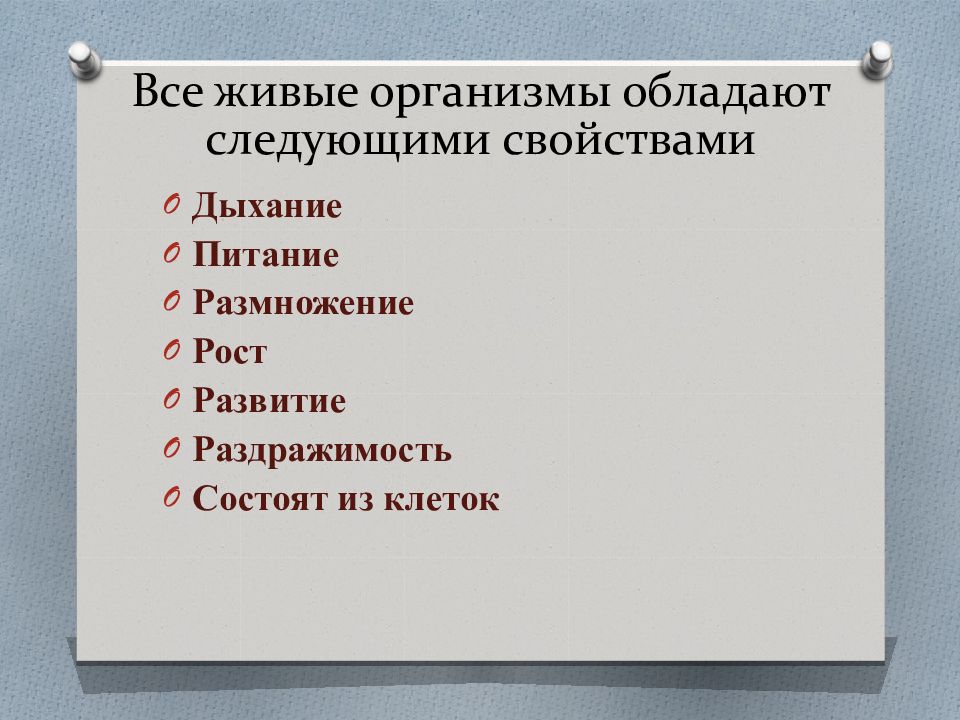 Все живые организмы обладают следующими свойствами

Дыхание
Питание
Размножение
Рост
Развитие
Раздражимость
Состоят из клеток